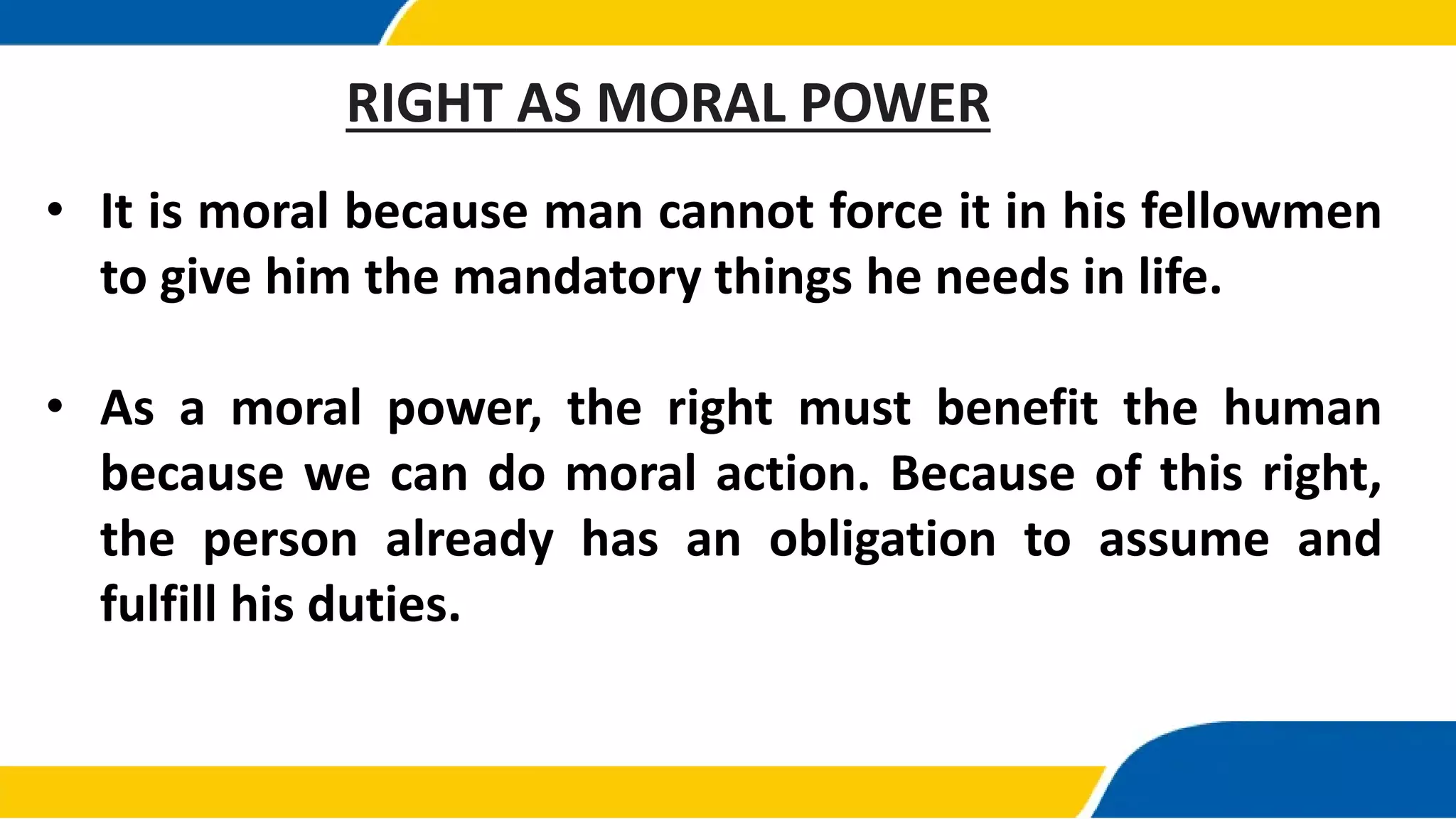 RIGHT AS MORAL POWER

• It is moral because man cannot force it in his fellowmen to give him the mandatory things he needs in life.

• As a moral power, the right must benefit the human because we can do moral action. Because of this right, the person already has an obligation to assume and fulfill his duties.